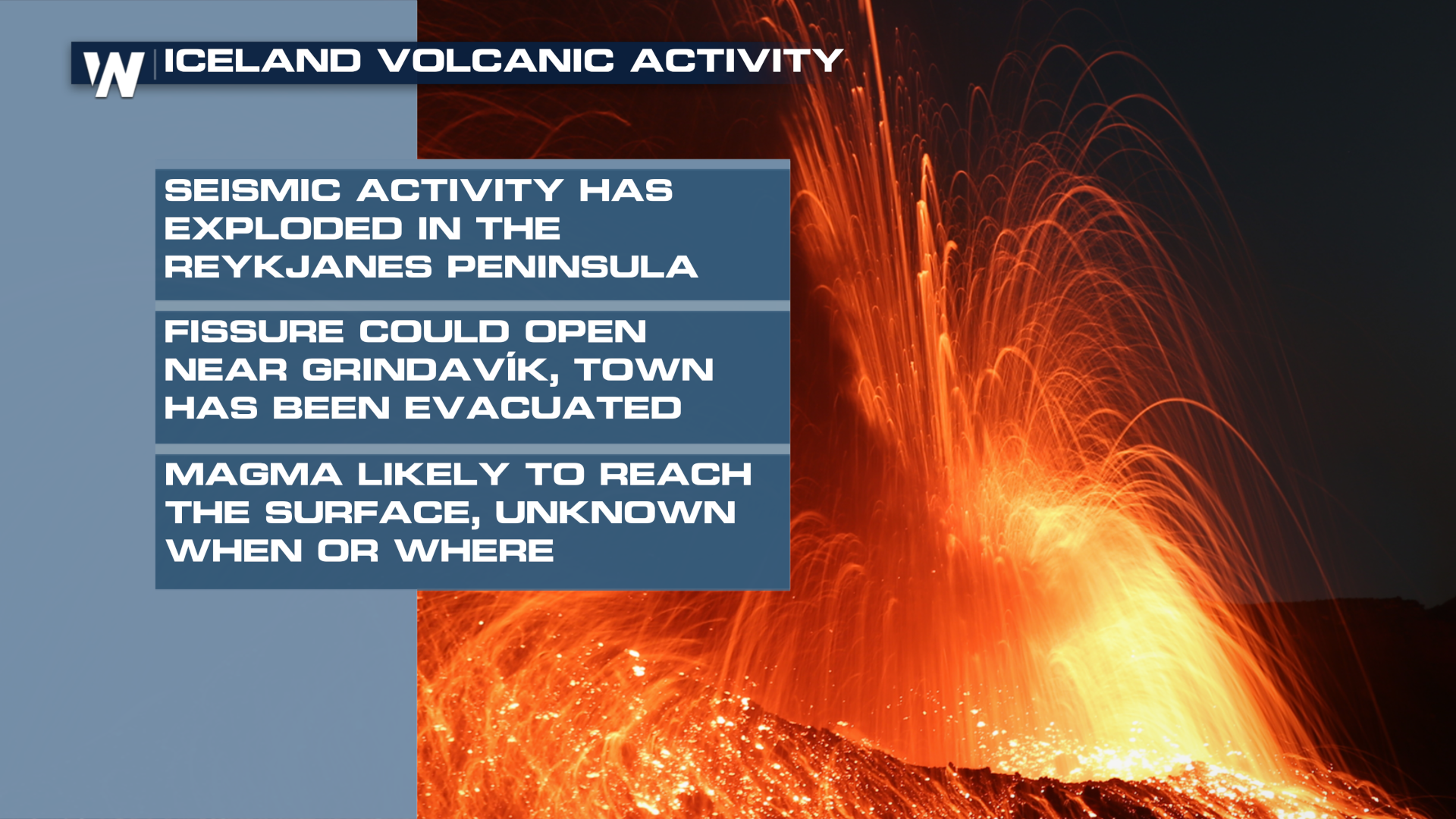 W ICELAND VOLCANIC ACTIVITY

SEISMIC ACTIVITY HAS EXPLODED IN THE REYKJANES PENINSULA

FISSURE COULD OPEN NEAR GRINDAVÍK, TOWN HAS BEEN EVACUATED

MAGMA LIKELY TO REACH THE SURFACE, UNKNOWN WHEN OR WHERE